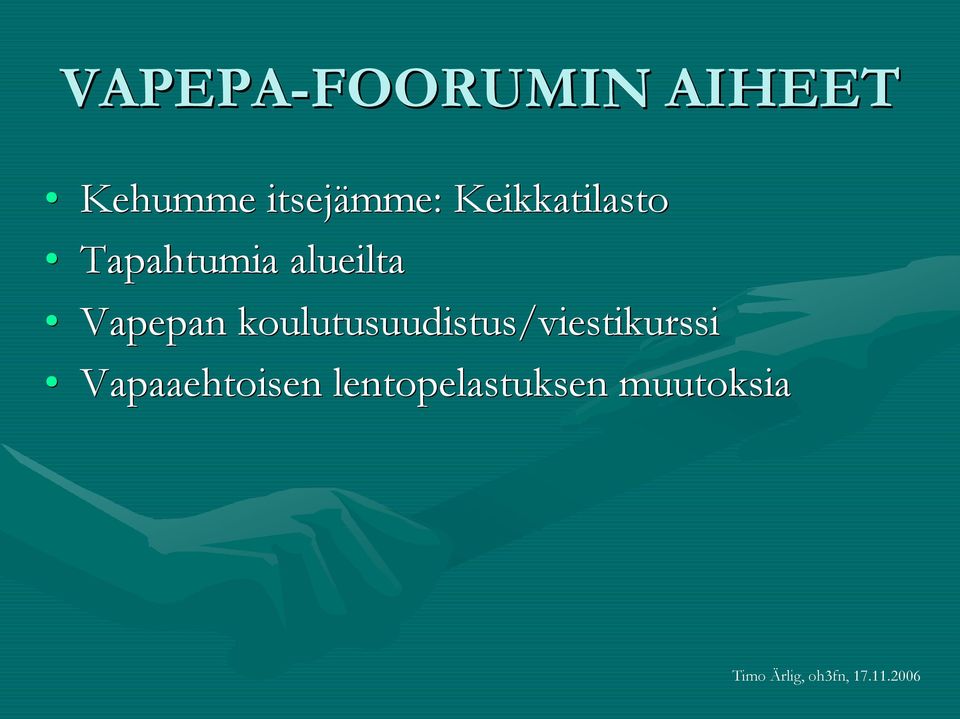 VAPEPA-FOORUMIN AIHEET

• Kehumme itsejämme: Keikkatilasto
• Tapahtumia alueilta
• Vapepan koulutusuudistus/viestikurssi
• Vapaaehtoisen lentopelastuksen muutoksia

Timo Ärlig, oh3fn, 17.11.2006